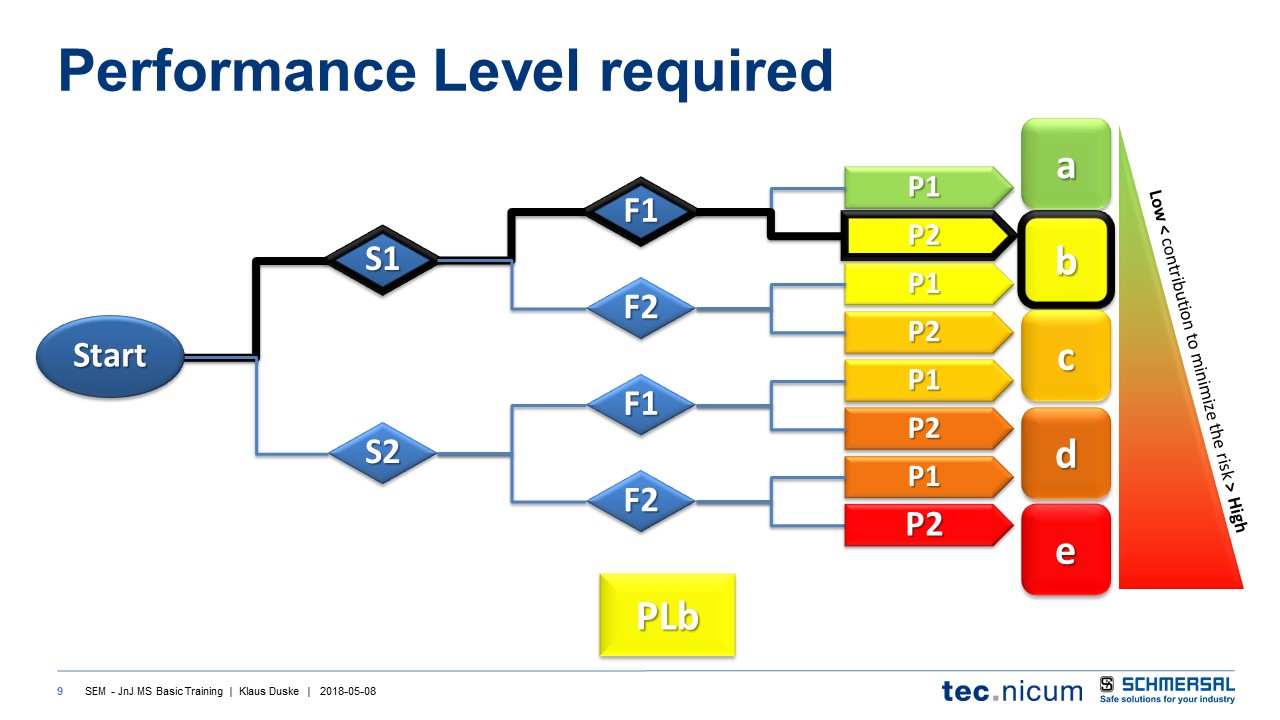 Performance Level required

Start

S1

S2

F1

F2

F1

F2

P1

P2

P1

P2

P1

P2

P1

P2

a

b

c

d

e

Low < contribution to minimize the risk > High

PLb

9 SEM - JnJ MS Basic Training | Klaus Duske | 2018-05-08

tec.nicum

SCHMERSAL
Safe solutions for your industry